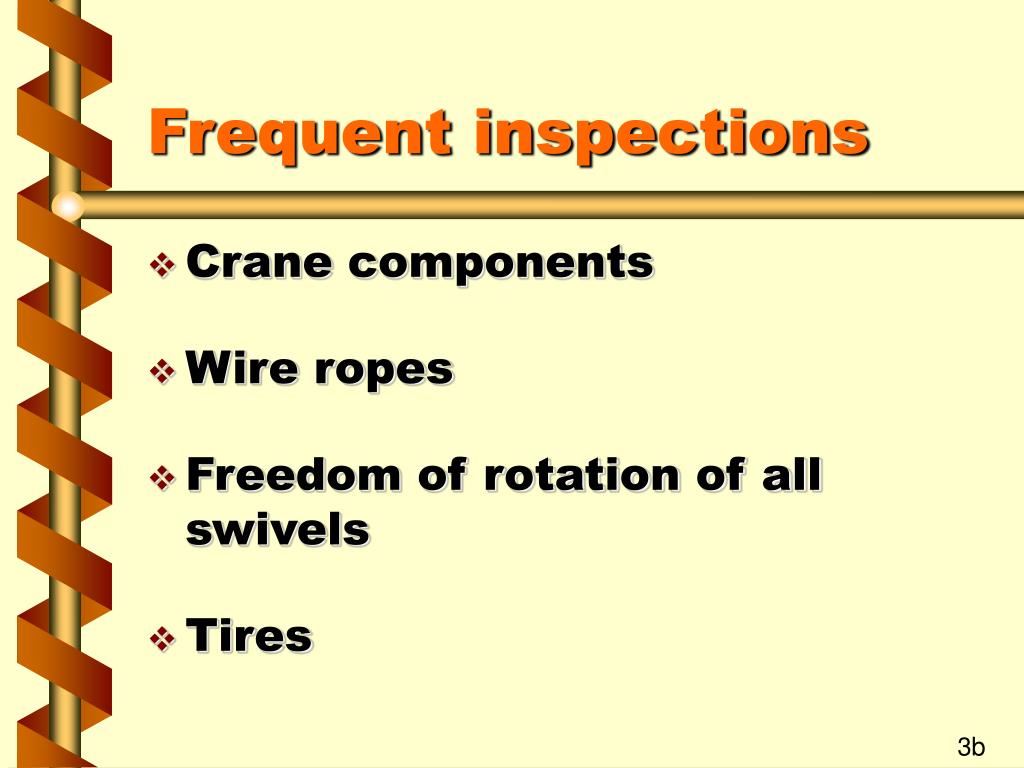 Frequent inspections

❖ Crane components

❖ Wire ropes

❖ Freedom of rotation of all swivels

❖ Tires

3b